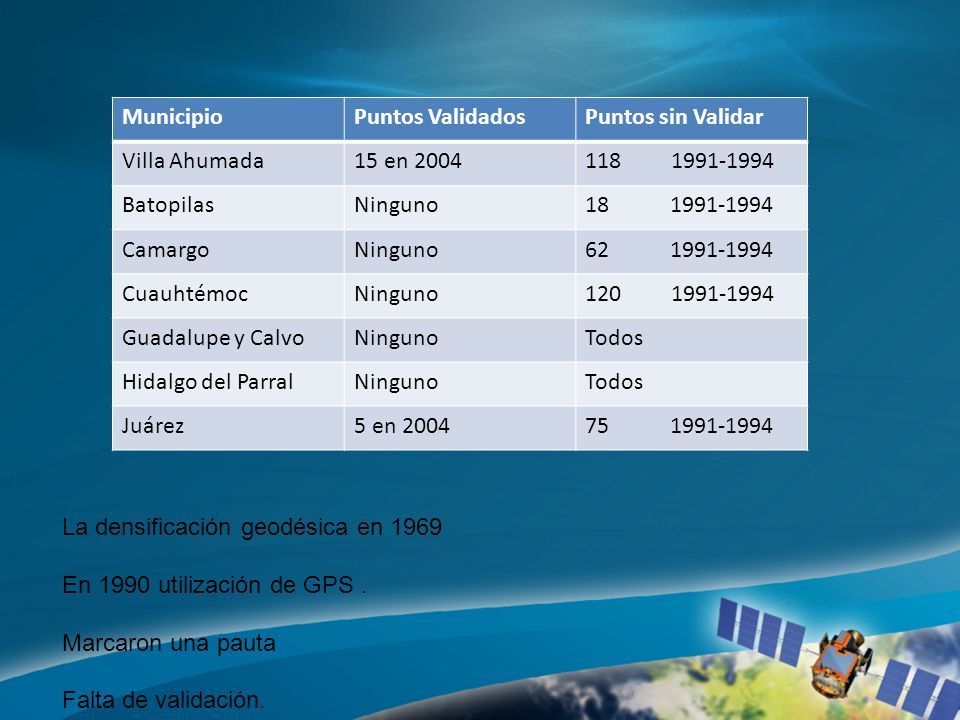 | Municipio | Puntos Validados | Puntos sin Validar |
|---|---|---|
| Villa Ahumada | 15 en 2004 | 118 1991-1994 |
| Batopilas | Ninguno | 18 1991-1994 |
| Camargo | Ninguno | 62 1991-1994 |
| Cuauhtémoc | Ninguno | 120 1991-1994 |
| Guadalupe y Calvo | Ninguno | Todos |
| Hidalgo del Parral | Ninguno | Todos |
| Juárez | 5 en 2004 | 75 1991-1994 |

La densificación geodésica en 1969

En 1990 utilización de GPS .

Marcaron una pauta

Falta de validación.